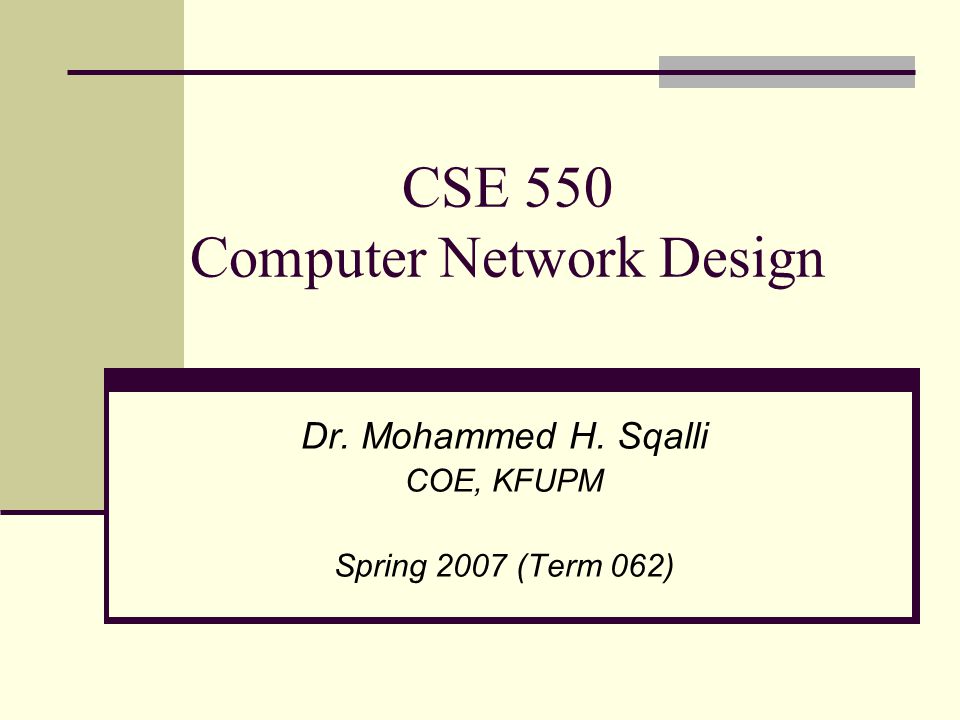 CSE 550
Computer Network Design

Dr. Mohammed H. Sqalli
COE, KFUPM

Spring 2007 (Term 062)